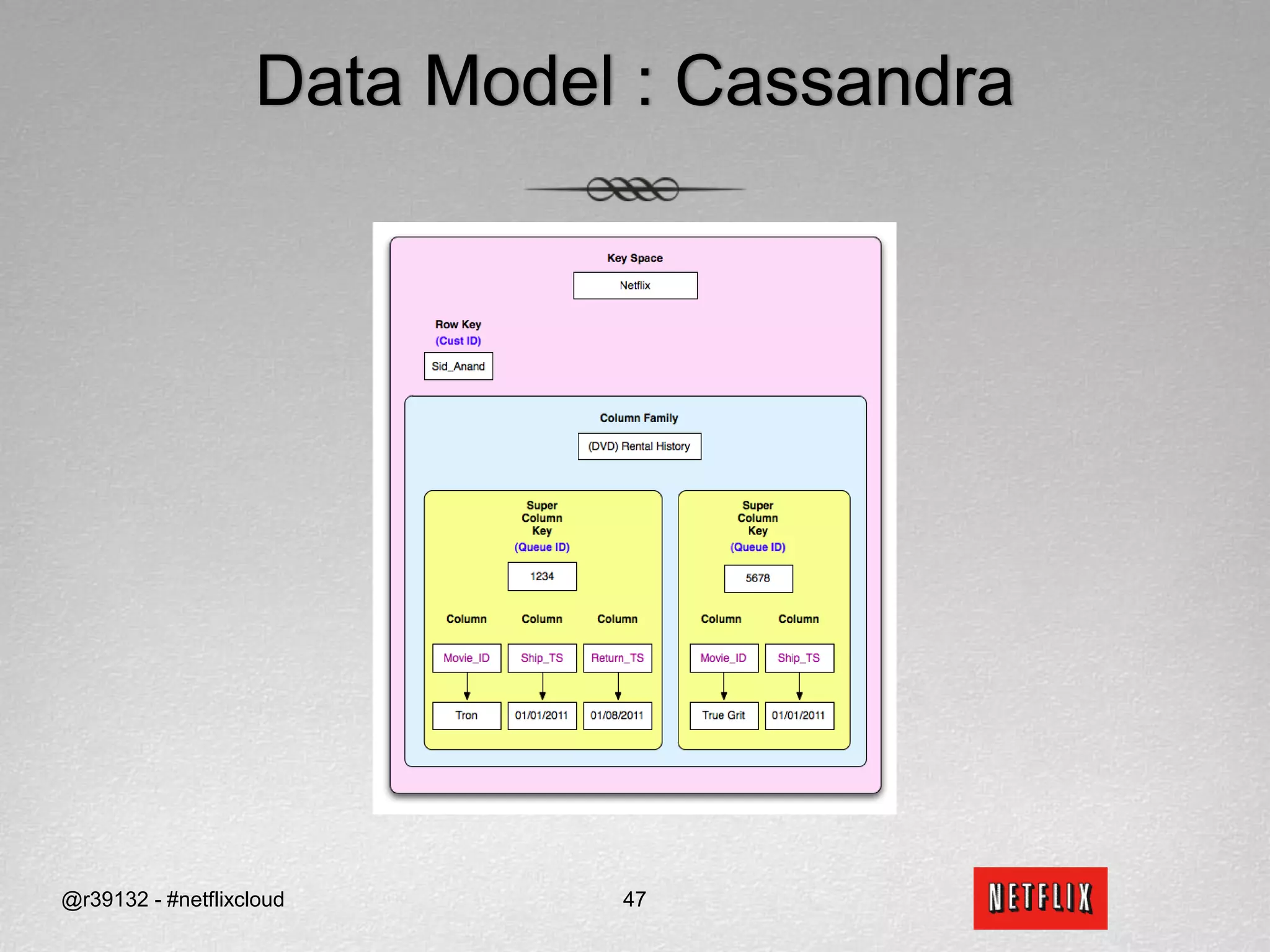 Data Model : Cassandra

Key Space

Netflix

Row Key
(Cust ID)

Sid_Anand

Column Family

(DVD) Rental History

Super Column Key
(Queue ID)

1234

Column

Column

Column

Movie_ID

Ship_TS

Return_TS

Tron

01/01/2011

01/08/2011

Super Column Key
(Queue ID)

5678

Column

Column

Movie_ID

Ship_TS

True Grit

01/01/2011

@r39132 - #netflixcloud

47

NETFLIX